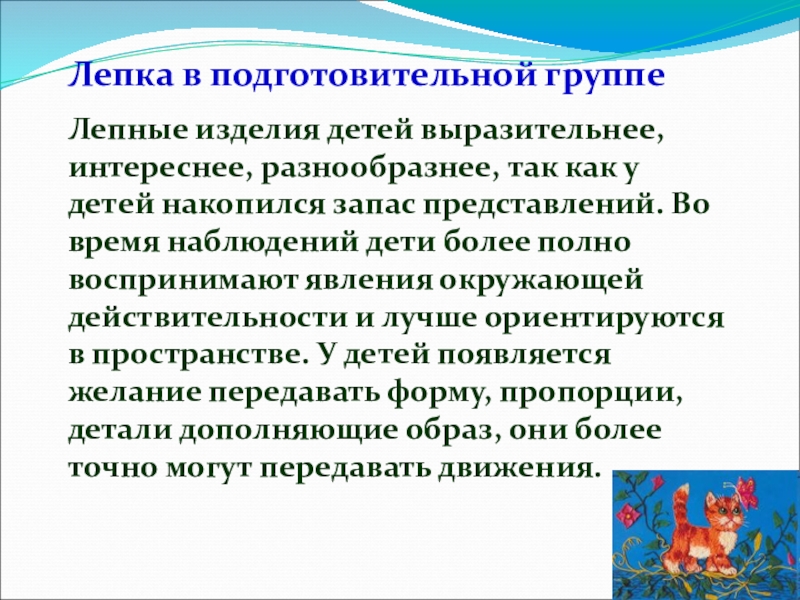 Лепка в подготовительной группе

Лепные изделия детей выразительнее, интереснее, разнообразнее, так как у детей накопился запас представлений. Во время наблюдений дети более полно воспринимают явления окружающей действительности и лучше ориентируются в пространстве. У детей появляется желание передавать форму, пропорции, детали дополняющие образ, они более точно могут передавать движения.